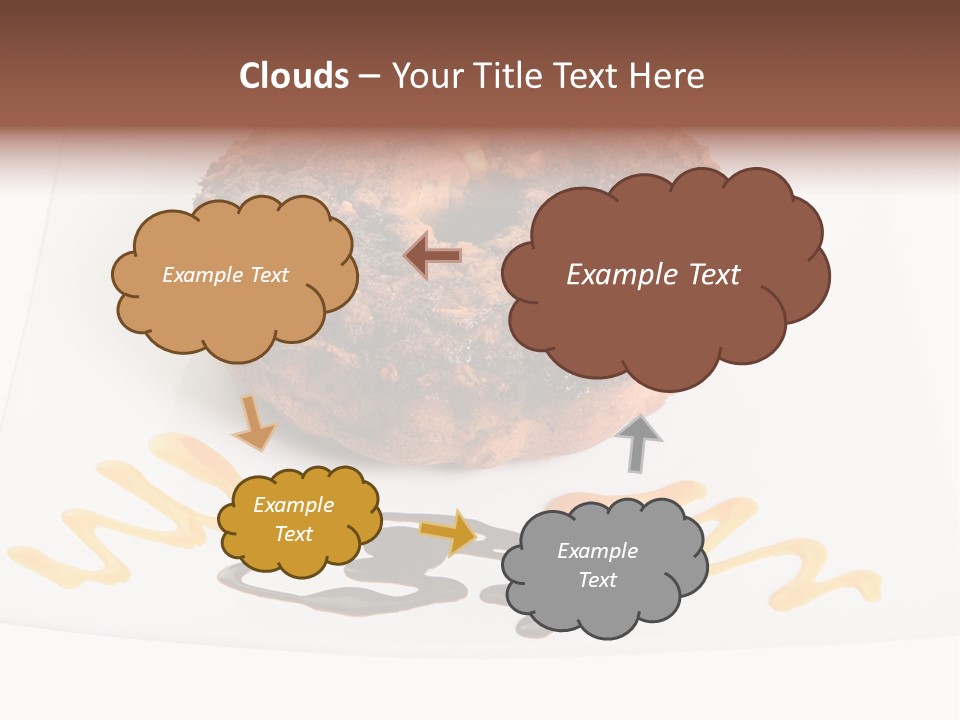 Clouds – Your Title Text Here

Example Text

Example Text

Example Text

Example Text